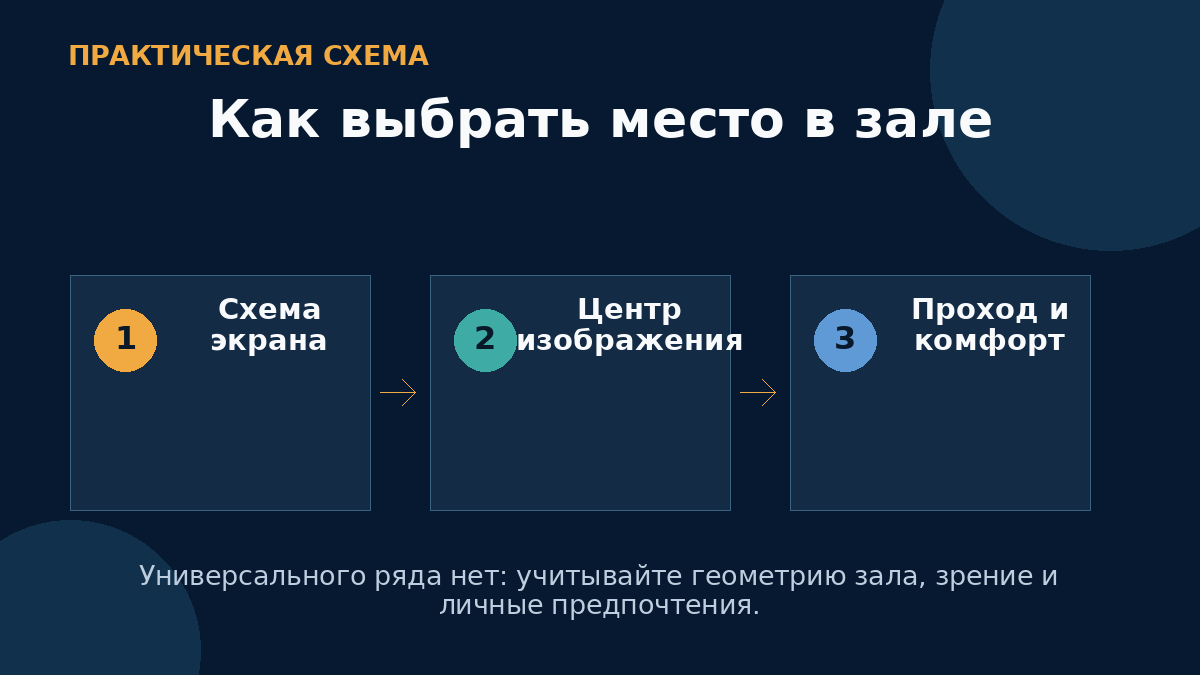 ПРАКТИЧЕСКАЯ СХЕМА

Как выбрать место в зале

1

Схема экрана

2

Центр изображения

3

Проход и комфорт

Универсального ряда нет: учитывайте геометрию зала, зрение и личные предпочтения.